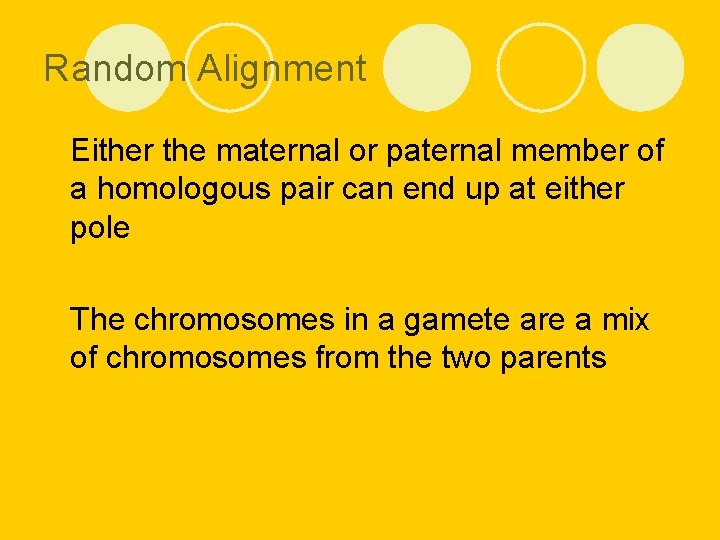 Random Alignment

Either the maternal or paternal member of a homologous pair can end up at either pole

The chromosomes in a gamete are a mix of chromosomes from the two parents